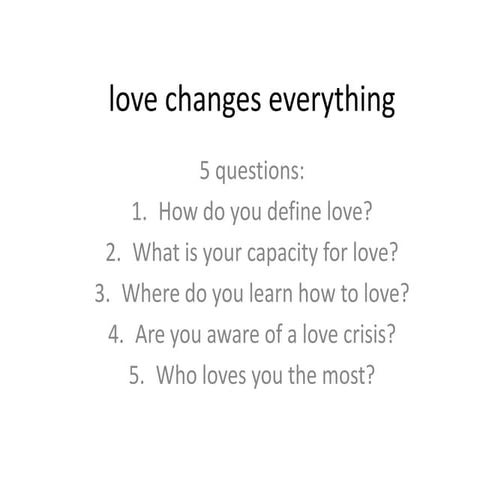 love changes everything

5 questions:
1. How do you define love?
2. What is your capacity for love?
3. Where do you learn how to love?
4. Are you aware of a love crisis?
5. Who loves you the most?